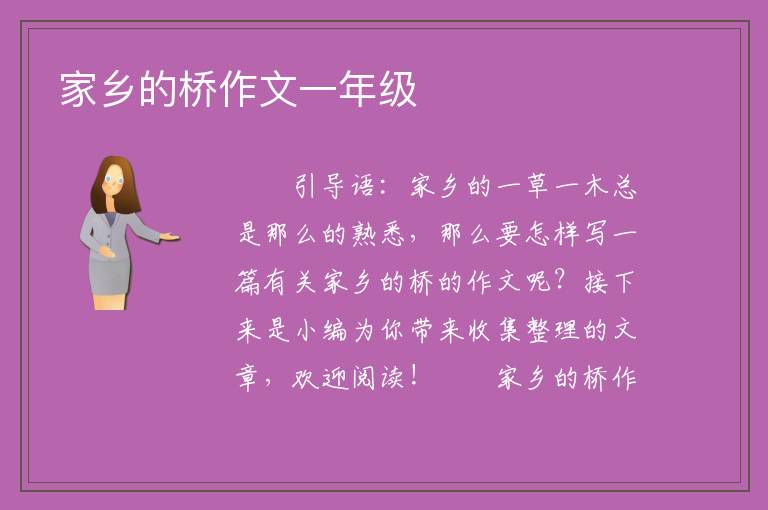 家乡的桥作文一年级

引导语：家乡的一草一木总是那么的熟悉，那么要怎样写一篇有关家乡的桥的作文呢？接下来是小编为你带来收集整理的文章，欢迎阅读！　　家乡的桥作